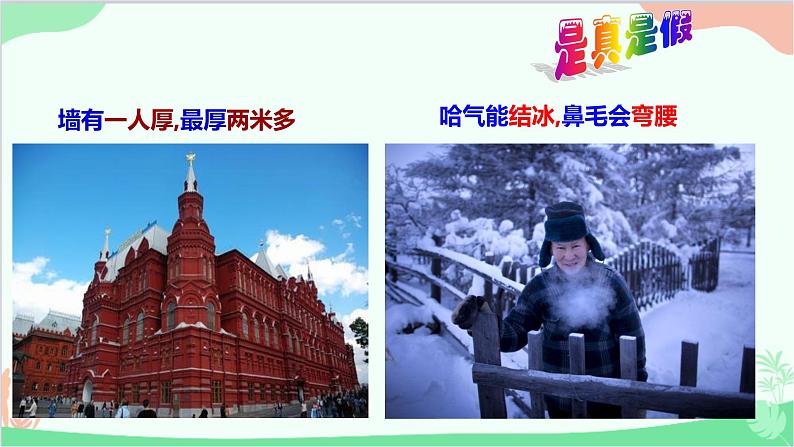 是真是假

墙有一人厚,最厚两米多

哈气能结冰,鼻毛会弯腰